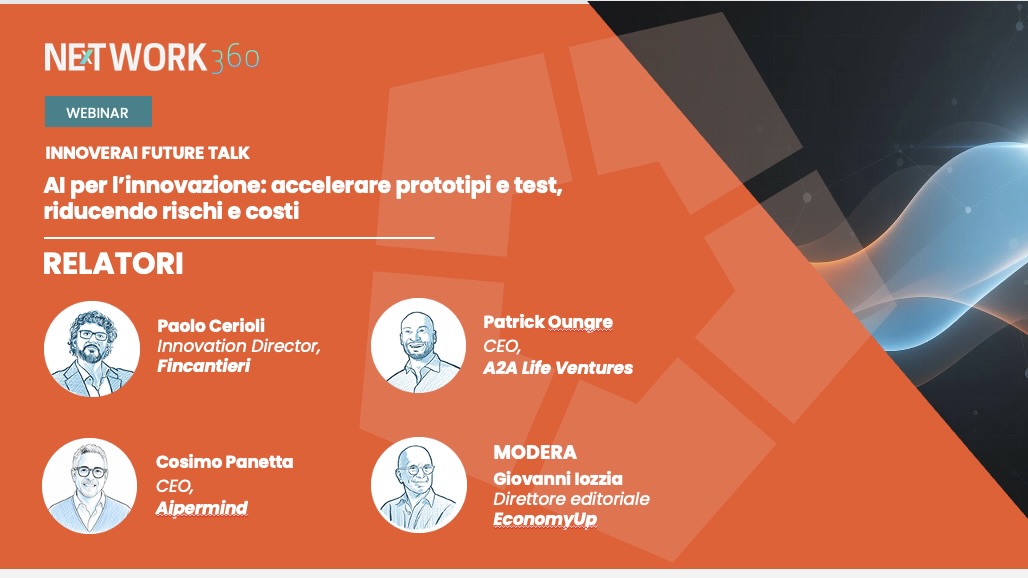 NETWORK360

WEBINAR

INNOVERAI FUTURE TALK

AI per l'innovazione: accelerare prototipi e test, riducendo rischi e costi

RELATORI

Paolo Cerioli
Innovation Director,
Fincantieri

Patrick Oungre
CEO,
A2A Life Ventures

Cosimo Panetta
CEO,
Aipermind

MODERA
Giovanni Iozzia
Direttore editoriale
EconomyUp